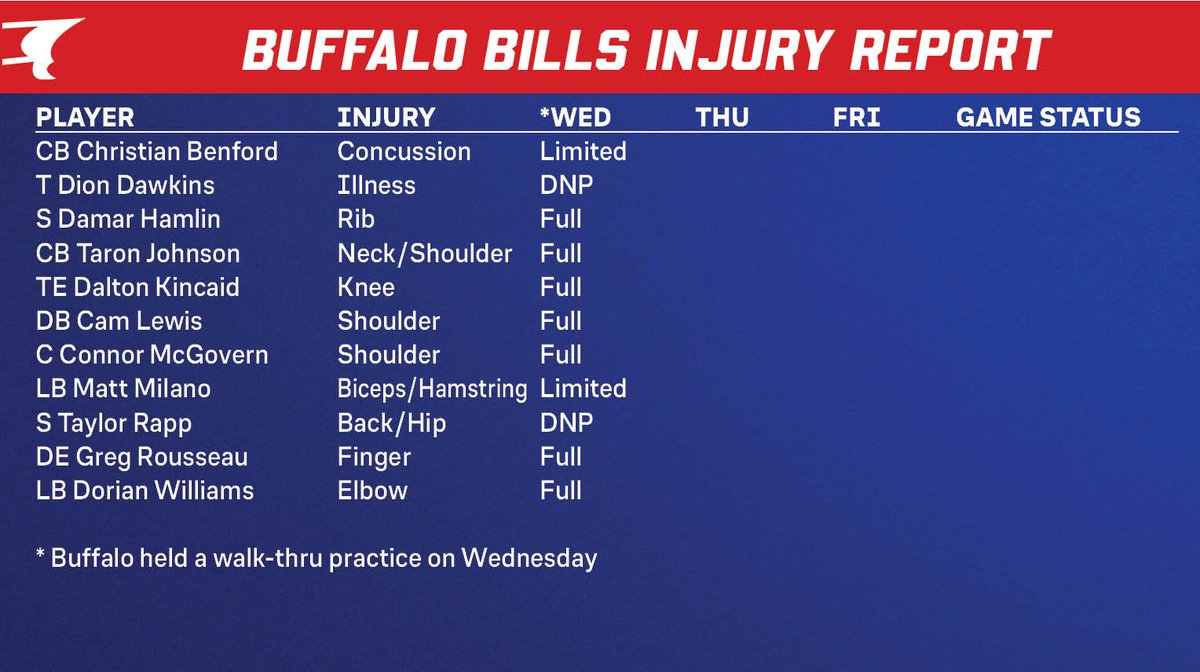 BUFFALO BILLS INJURY REPORT

| PLAYER | INJURY | *WED | THU | FRI | GAME STATUS |
|---|---|---|---|---|---|
| CB Christian Benford | Concussion | Limited | | | |
| T Dion Dawkins | Illness | DNP | | | |
| S Damar Hamlin | Rib | Full | | | |
| CB Taron Johnson | Neck/Shoulder | Full | | | |
| TE Dalton Kincaid | Knee | Full | | | |
| DB Cam Lewis | Shoulder | Full | | | |
| C Connor McGovern | Shoulder | Full | | | |
| LB Matt Milano | Biceps/Hamstring | Limited | | | |
| S Taylor Rapp | Back/Hip | DNP | | | |
| DE Greg Rousseau | Finger | Full | | | |
| LB Dorian Williams | Elbow | Full | | | |

* Buffalo held a walk-thru practice on Wednesday